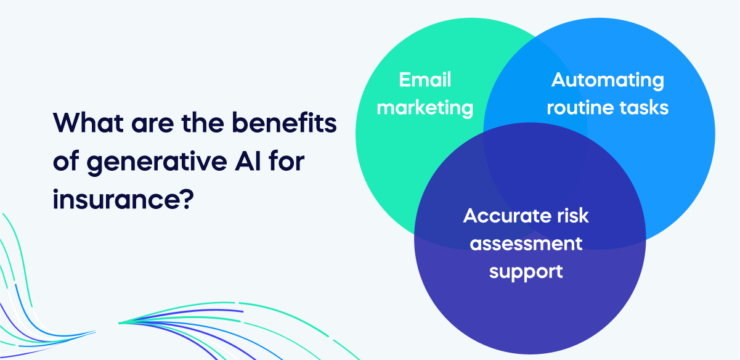 What are the benefits of generative AI for insurance?

Email marketing

Automating routine tasks

Accurate risk assessment support